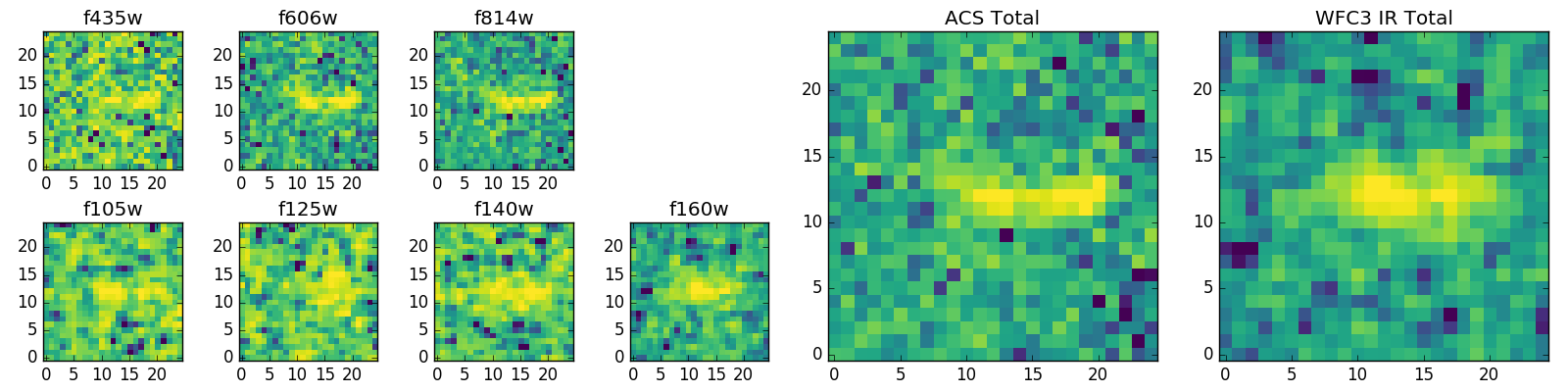 f435w
20
15
10
5
0
0 5 10 15 20

f606w
20
15
10
5
0
0 5 10 15 20

f814w
20
15
10
5
0
0 5 10 15 20

f105w
20
15
10
5
0
0 5 10 15 20

f125w
20
15
10
5
0
0 5 10 15 20

f140w
20
15
10
5
0
0 5 10 15 20

f160w
20
15
10
5
0
0 5 10 15 20

ACS Total
20
15
10
5
0
0 5 10 15 20

WFC3 IR Total
20
15
10
5
0
0 5 10 15 20